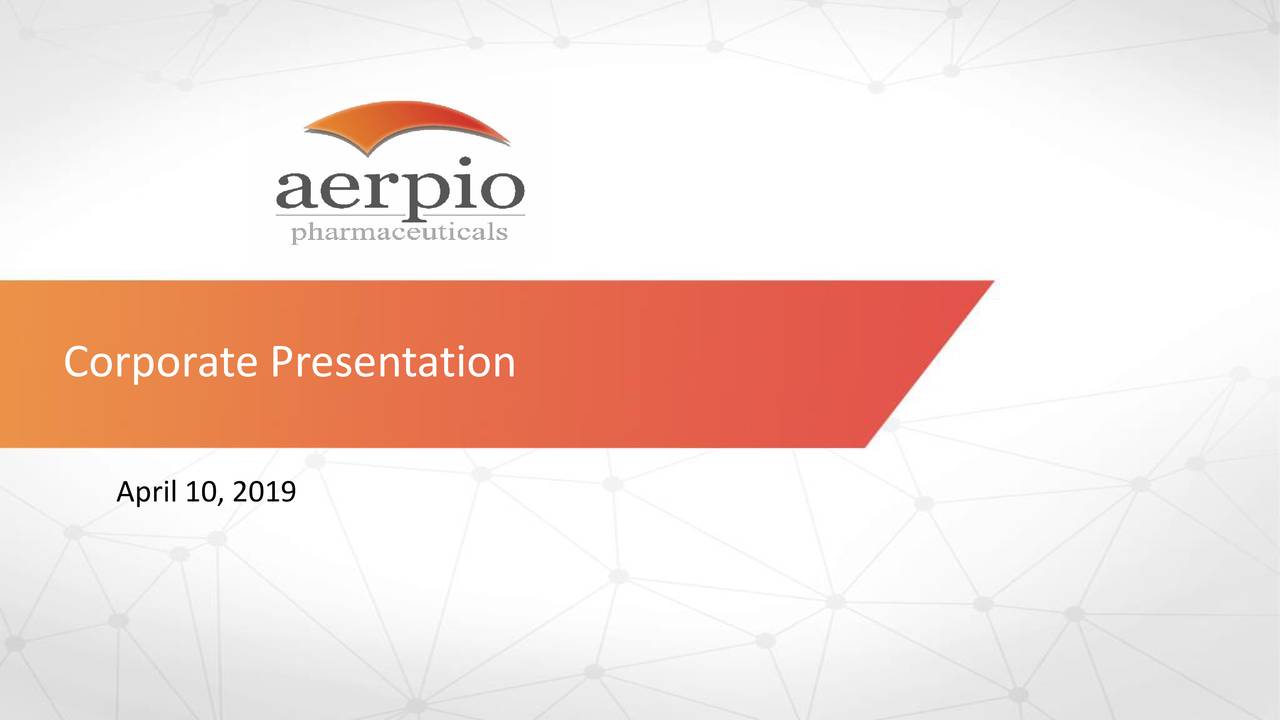 aerpio
pharmaceuticals

Corporate Presentation

April 10, 2019